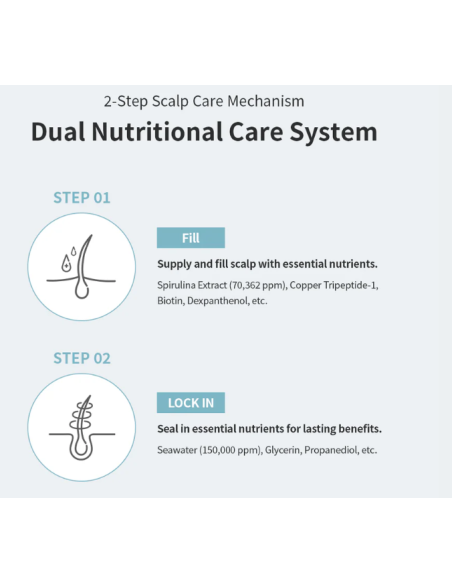 2-Step Scalp Care Mechanism

Dual Nutritional Care System

STEP 01

Fill

Supply and fill scalp with essential nutrients.

Spirulina Extract (70,362 ppm), Copper Tripeptide-1, Biotin, Dexpanthenol, etc.

STEP 02

LOCK IN

Seal in essential nutrients for lasting benefits.

Seawater (150,000 ppm), Glycerin, Propanediol, etc.